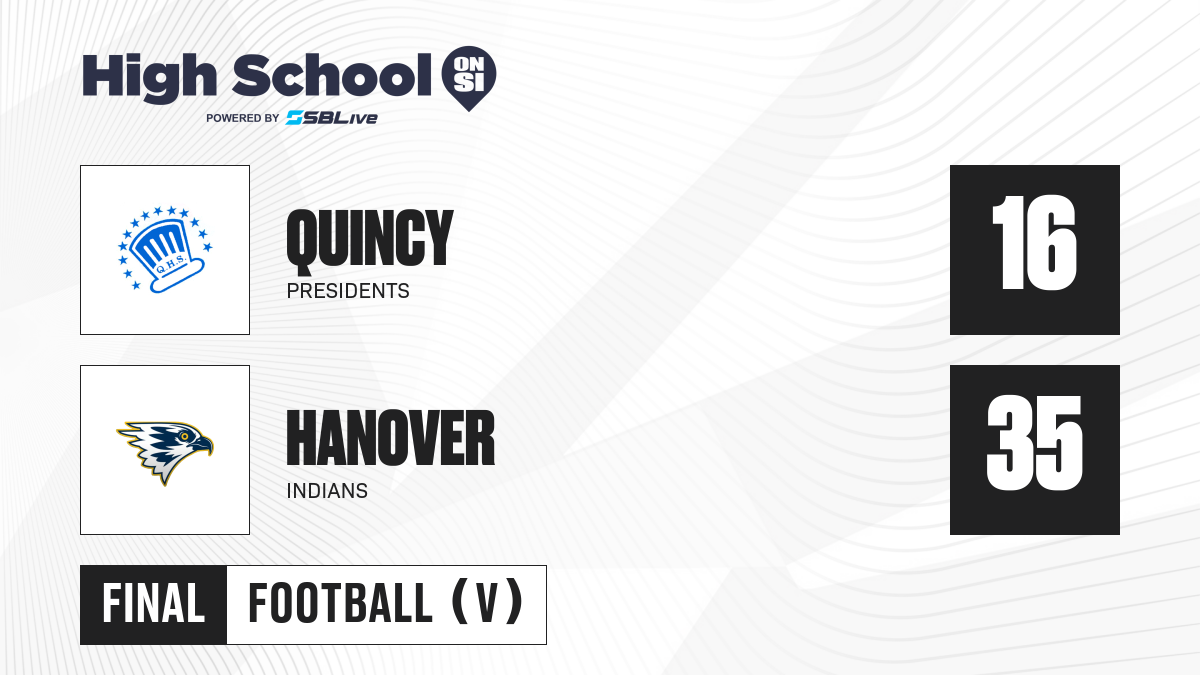 High School ON SI
POWERED BY SBLive

Q.H.S.

QUINCY
PRESIDENTS

16

HANOVER
INDIANS

35

FINAL FOOTBALL (V)